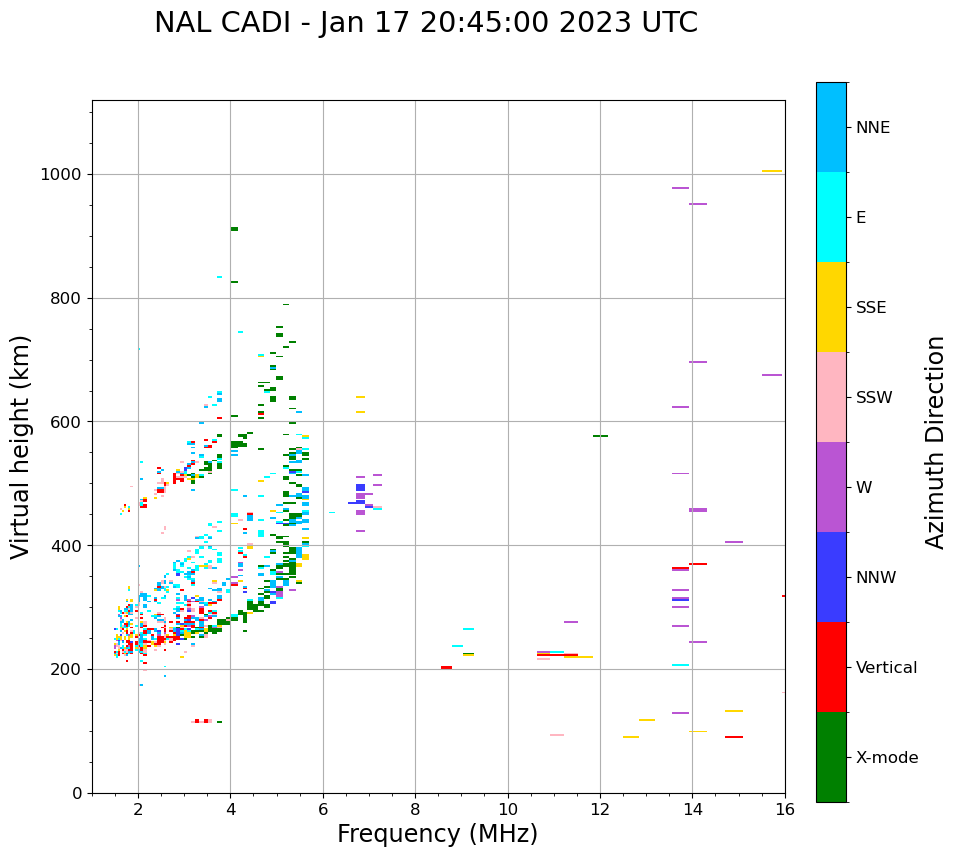 NAL CADI - Jan 17 20:45:00 2023 UTC

Virtual height (km)

1000
800
600
400
200
0

2
4
6
8
10
12
14
16

Frequency (MHz)

NNE
E
SSE
SSW
W
NNW
Vertical
X-mode

Azimuth Direction